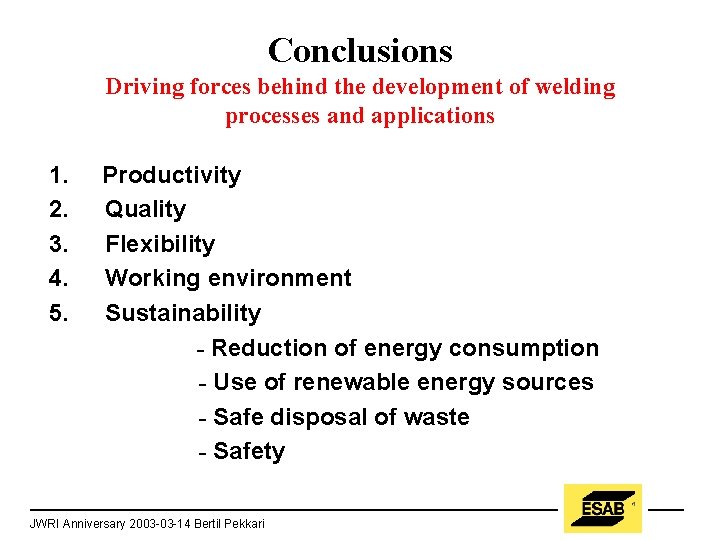 Conclusions

Driving forces behind the development of welding processes and applications

1. Productivity
2. Quality
3. Flexibility
4. Working environment
5. Sustainability

- Reduction of energy consumption
- Use of renewable energy sources
- Safe disposal of waste
- Safety

JWRI Anniversary 2003-03-14 Bertil Pekkari

ESAB